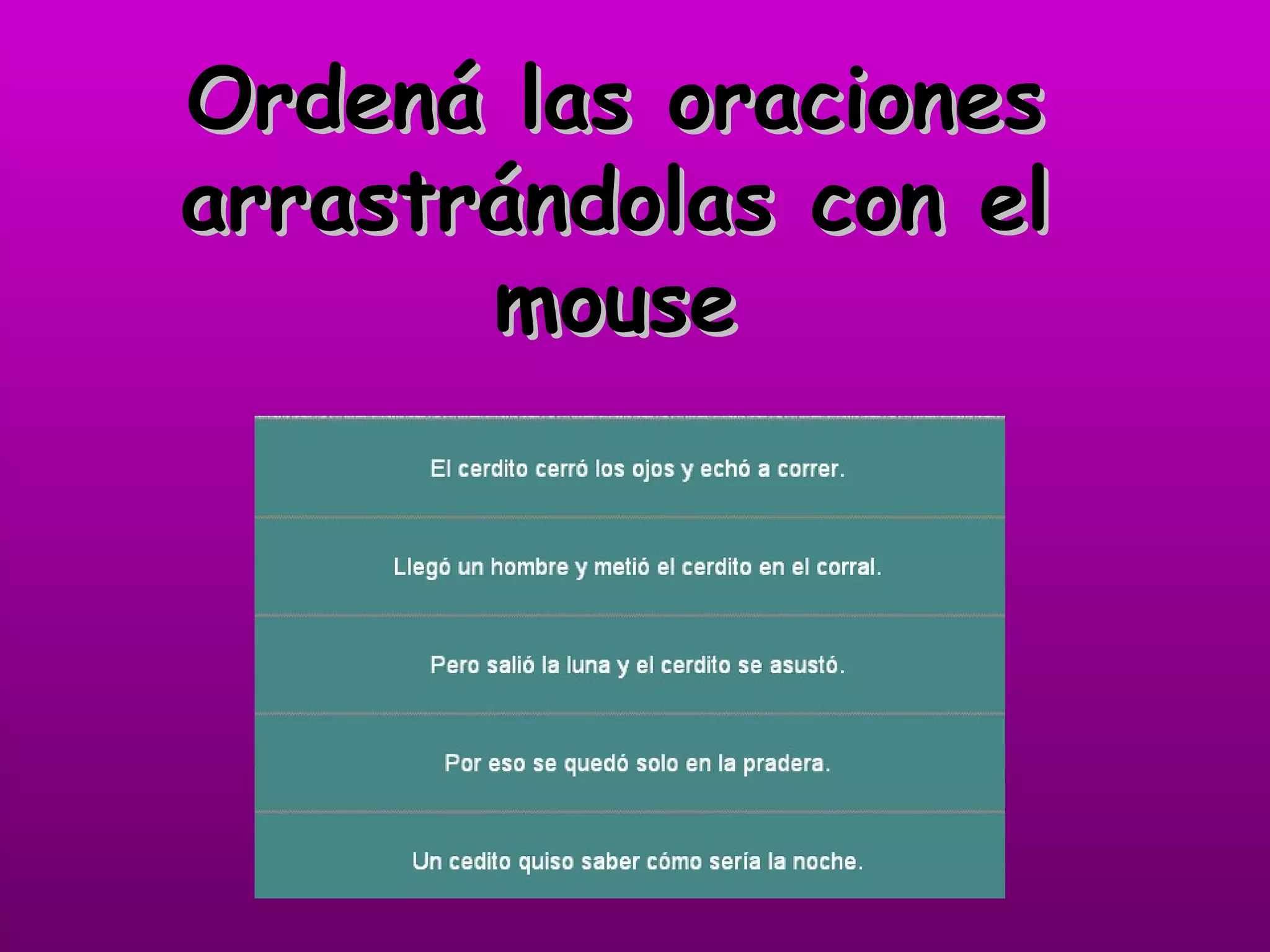 Ordená las oraciones arrastrándolas con el mouse

El cerdito cerró los ojos y echó a correr.

Llegó un hombre y metió el cerdito en el corral.

Pero salió la luna y el cerdito se asustó.

Por eso se quedó solo en la pradera.

Un cedito quiso saber cómo sería la noche.